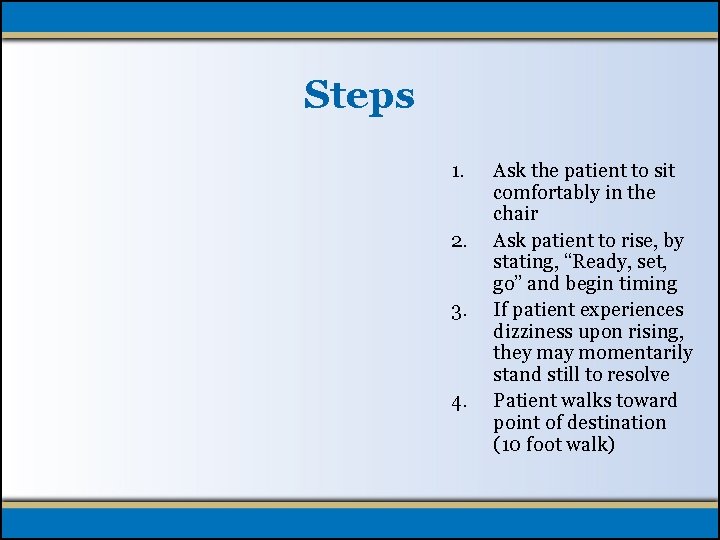 Steps

1. Ask the patient to sit comfortably in the chair
2. Ask patient to rise, by stating, “Ready, set, go” and begin timing
3. If patient experiences dizziness upon rising, they may momentarily stand still to resolve
4. Patient walks toward point of destination (10 foot walk)